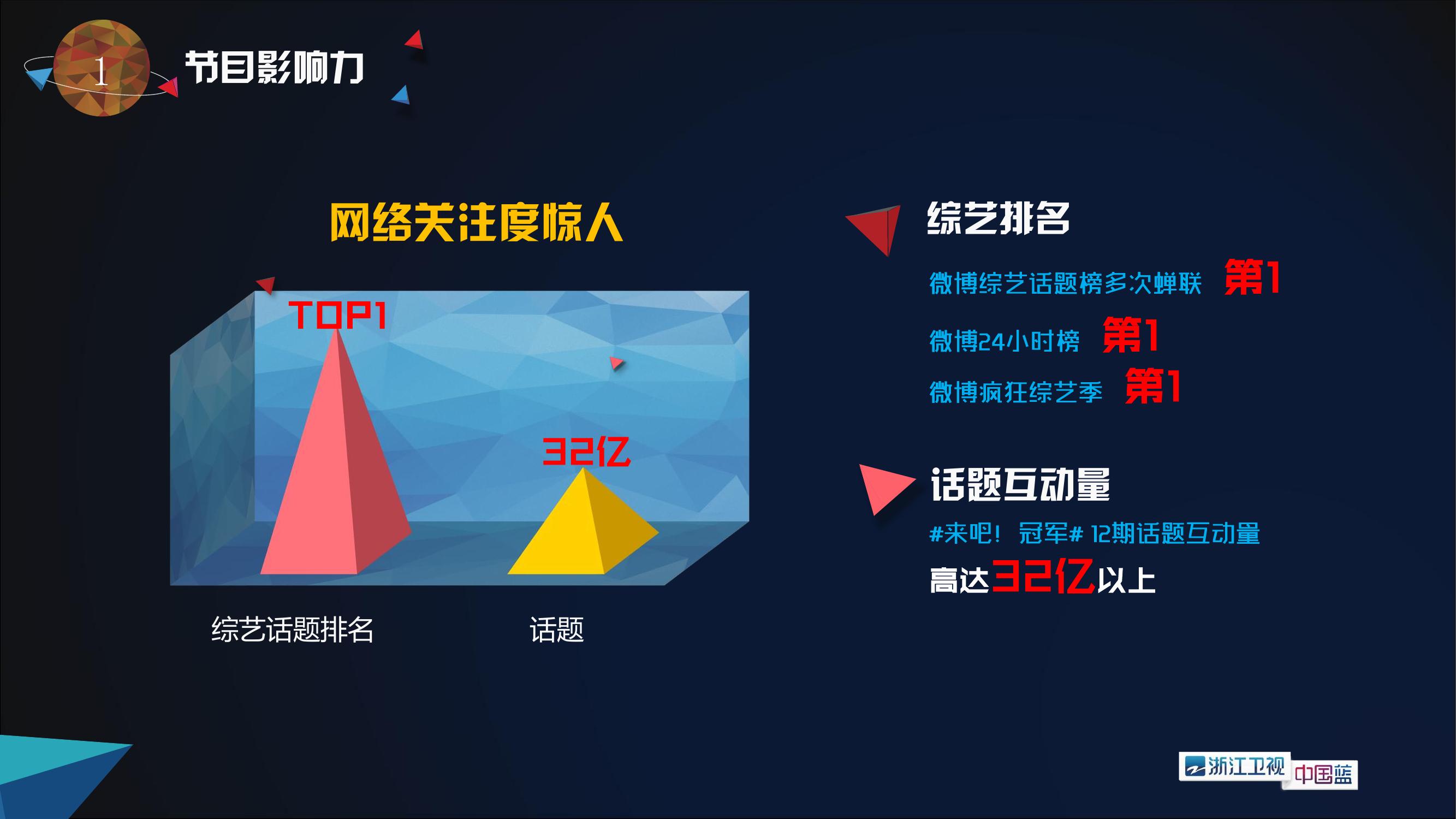 1

节目影响力

网络关注度惊人

TOP1

32亿

综艺话题排名

话题

综艺排名

微博综艺话题榜多次蝉联 第1

微博24小时榜 第1

微博疯狂综艺季 第1

话题互动量

#来吧！冠军# 12期话题互动量

高达32亿以上

浙江卫视 中国蓝